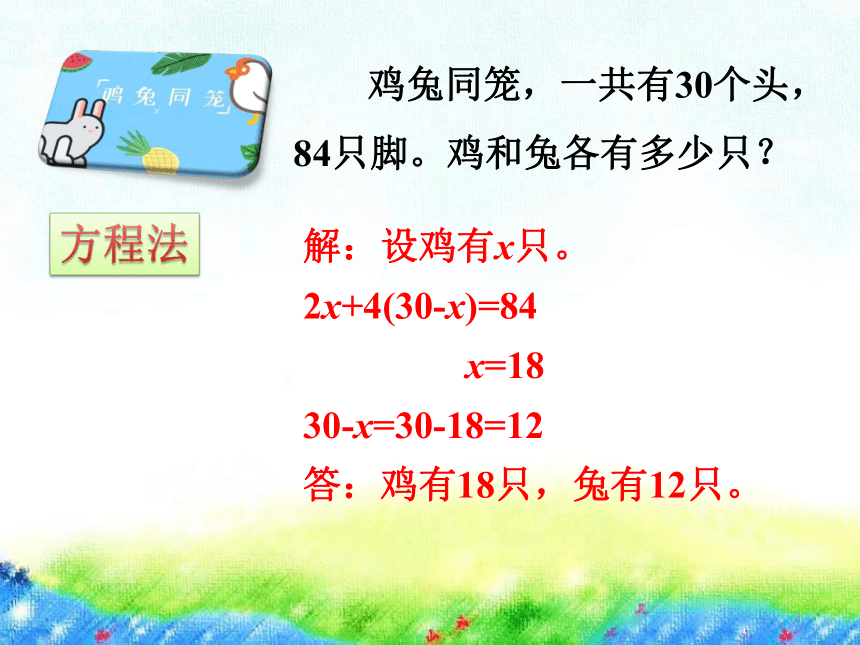 「鸡兔同笼」

鸡兔同笼，一共有30个头，84只脚。鸡和兔各有多少只？

方程法

解：设鸡有$x$只。

$2x+4(30-x)=84$

$x=18$

$30-x=30-18=12$

答：鸡有18只，兔有12只。